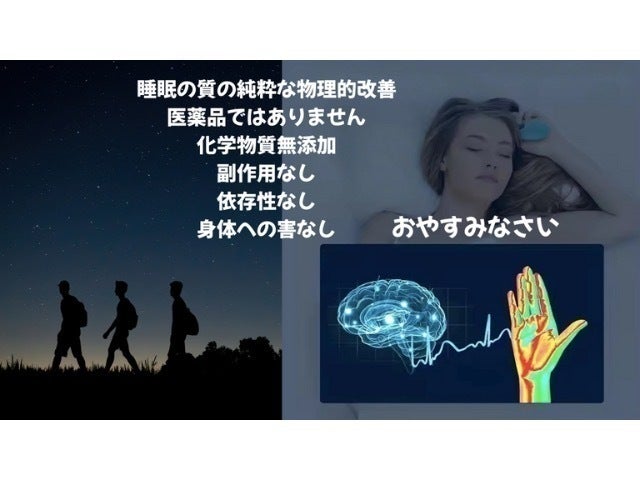 睡眠の質の純粋な物理的改善
医薬品ではありません
化学物質無添加
副作用なし
依存性なし
身体への害なし

おやすみなさい